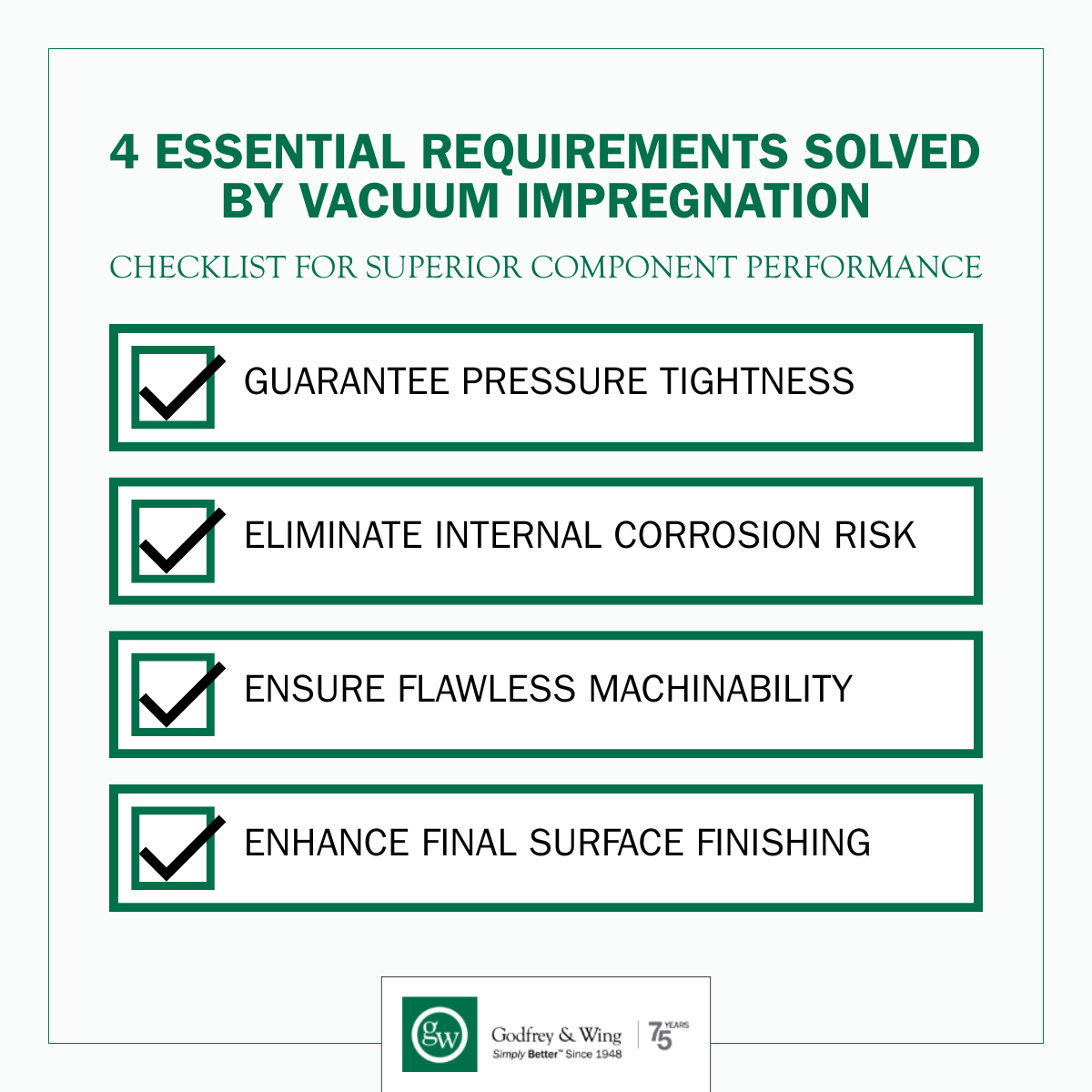 4 ESSENTIAL REQUIREMENTS SOLVED BY VACUUM IMPREGNATION

CHECKLIST FOR SUPERIOR COMPONENT PERFORMANCE

GUARANTEE PRESSURE TIGHTNESS

ELIMINATE INTERNAL CORROSION RISK

ENSURE FLAWLESS MACHINABILITY

ENHANCE FINAL SURFACE FINISHING

gw

Godfrey & Wing
Simply Better™ Since 1948

75 YEARS